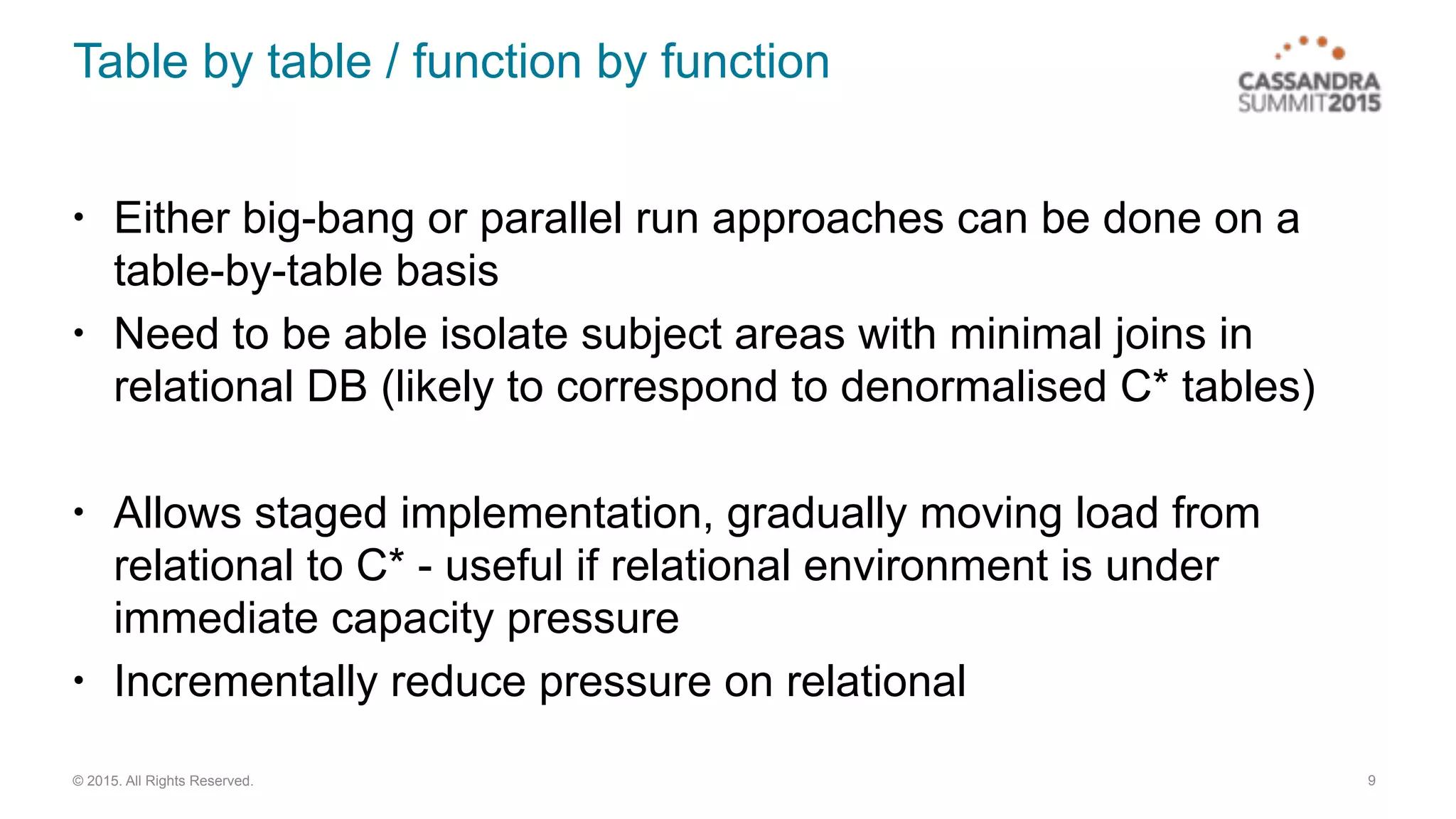 Table by table / function by function

CASSANDRA SUMMIT2015

• Either big-bang or parallel run approaches can be done on a table-by-table basis
• Need to be able isolate subject areas with minimal joins in relational DB (likely to correspond to denormalised C* tables)

• Allows staged implementation, gradually moving load from relational to C* - useful if relational environment is under immediate capacity pressure
• Incrementally reduce pressure on relational

© 2015. All Rights Reserved.

9